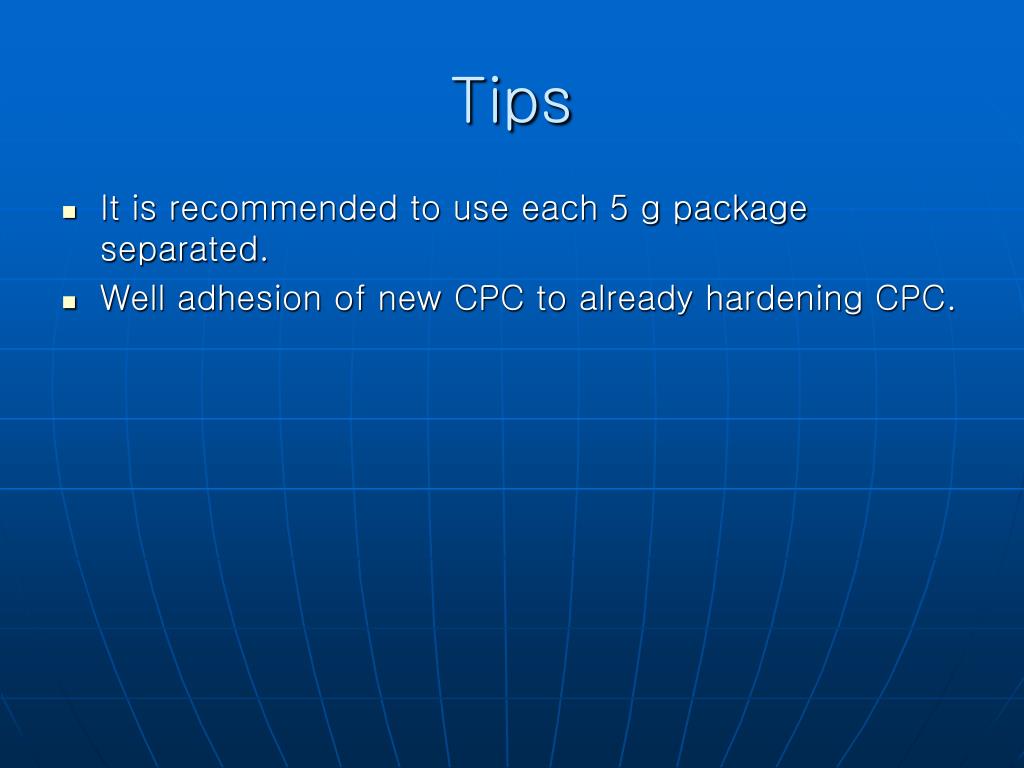 Tips

- It is recommended to use each 5 g package separated.
- Well adhesion of new CPC to already hardening CPC.